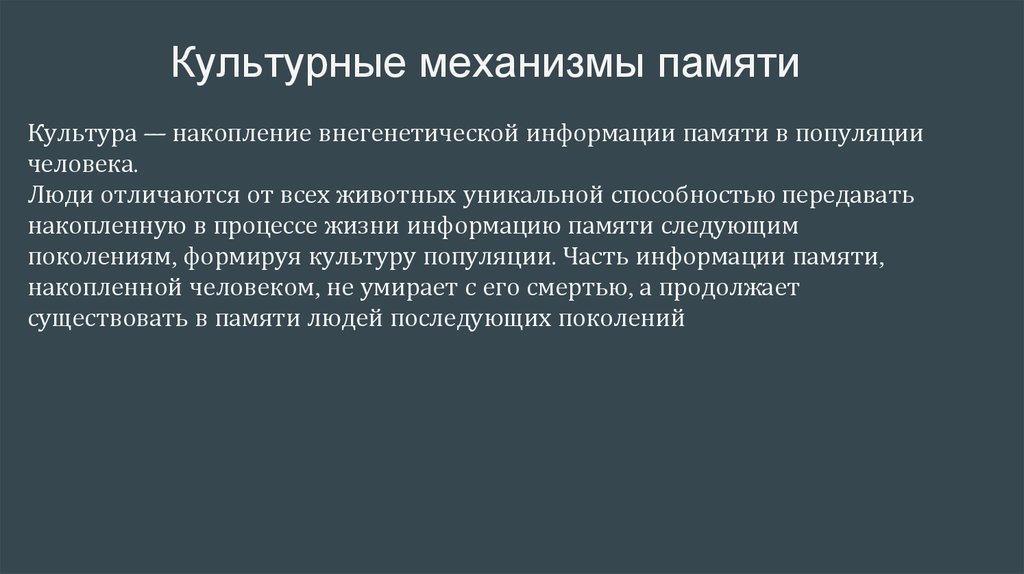 Культурные механизмы памяти

Культура — накопление внегенетической информации памяти в популяции человека.
Люди отличаются от всех животных уникальной способностью передавать накопленную в процессе жизни информацию памяти следующим поколениям, формируя культуру популяции. Часть информации памяти, накопленной человеком, не умирает с его смертью, а продолжает существовать в памяти людей последующих поколений